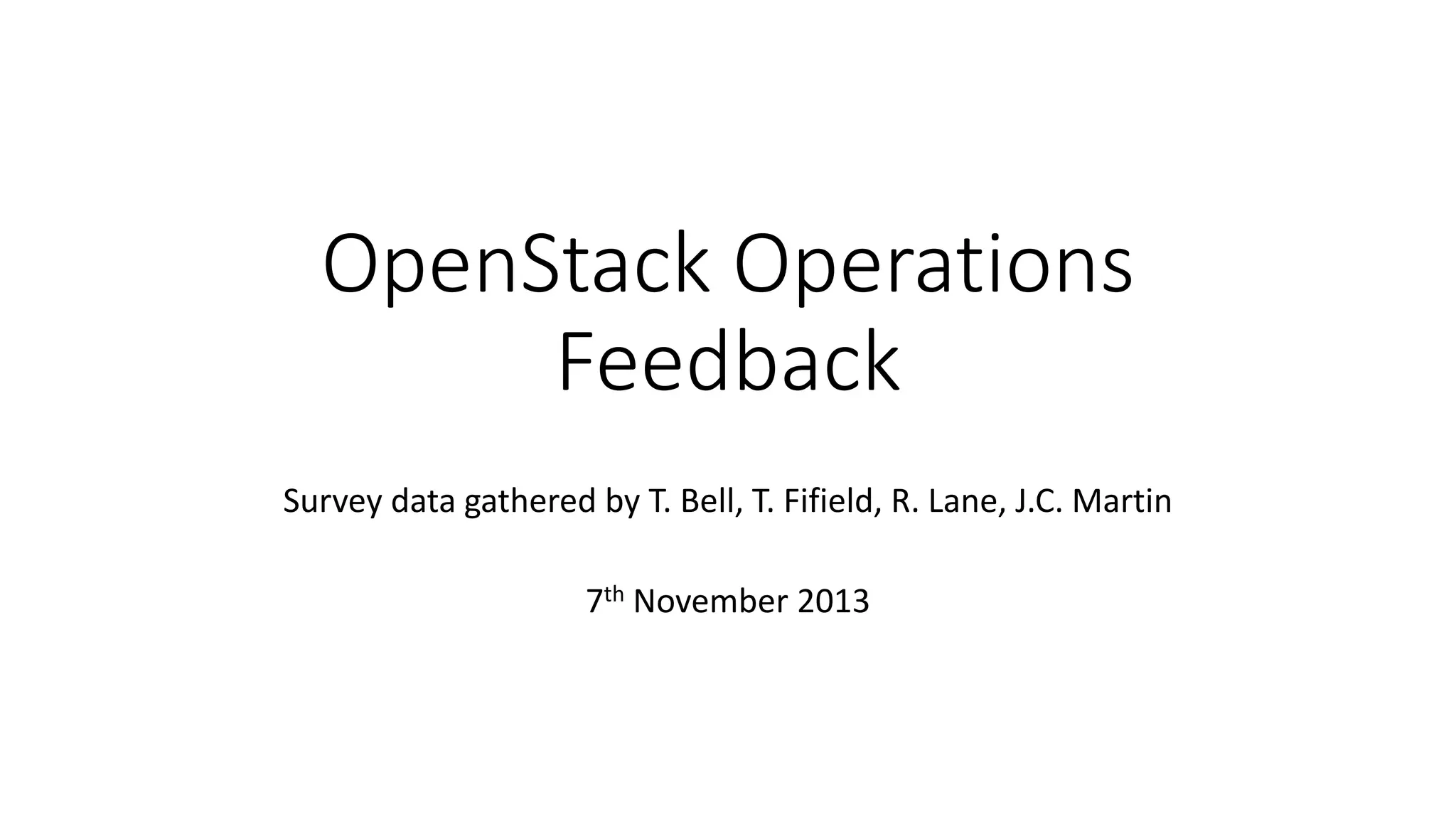 OpenStack Operations Feedback

Survey data gathered by T. Bell, T. Fifield, R. Lane, J.C. Martin

7th November 2013